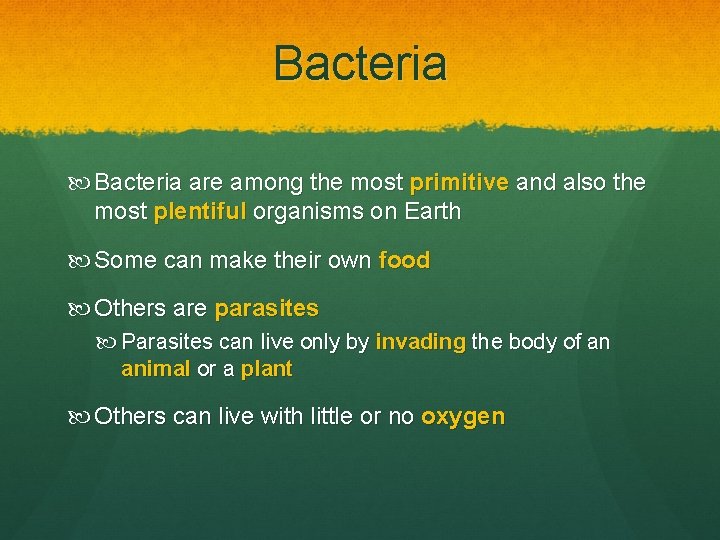 Bacteria

Bacteria are among the most primitive and also the most plentiful organisms on Earth

Some can make their own food

Others are parasites

Parasites can live only by invading the body of an animal or a plant

Others can live with little or no oxygen